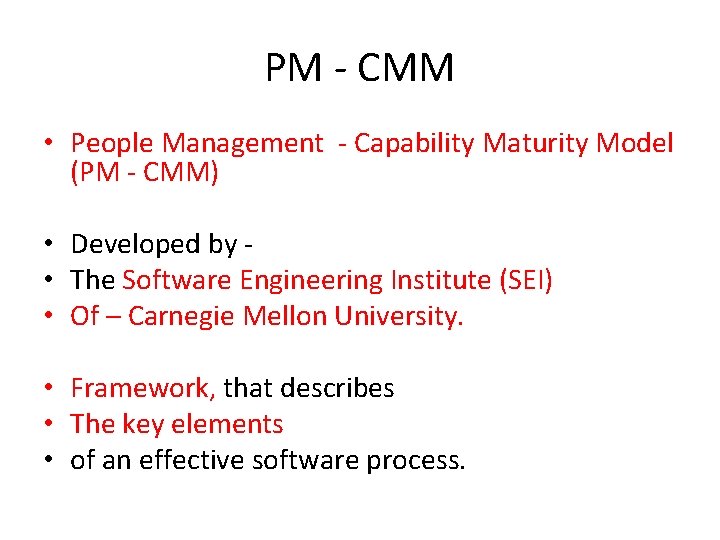 PM - CMM

• People Management - Capability Maturity Model (PM - CMM)

• Developed by -
• The Software Engineering Institute (SEI)
• Of – Carnegie Mellon University.

• Framework, that describes
• The key elements
• of an effective software process.